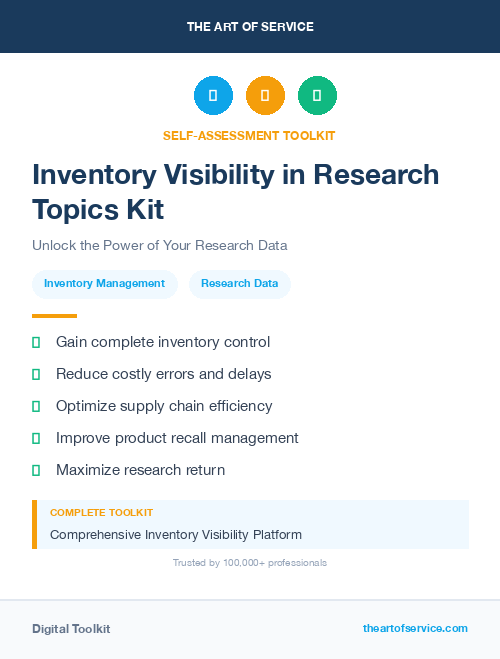 THE ART OF SERVICE

SELF-ASSESSMENT TOOLKIT

Inventory Visibility in Research Topics Kit

Unlock the Power of Your Research Data

Inventory Management

Research Data

Gain complete inventory control

Reduce costly errors and delays

Optimize supply chain efficiency

Improve product recall management

Maximize research return

COMPLETE TOOLKIT

Comprehensive Inventory Visibility Platform

Trusted by 100,000+ professionals

Digital Toolkit

theartofservice.com